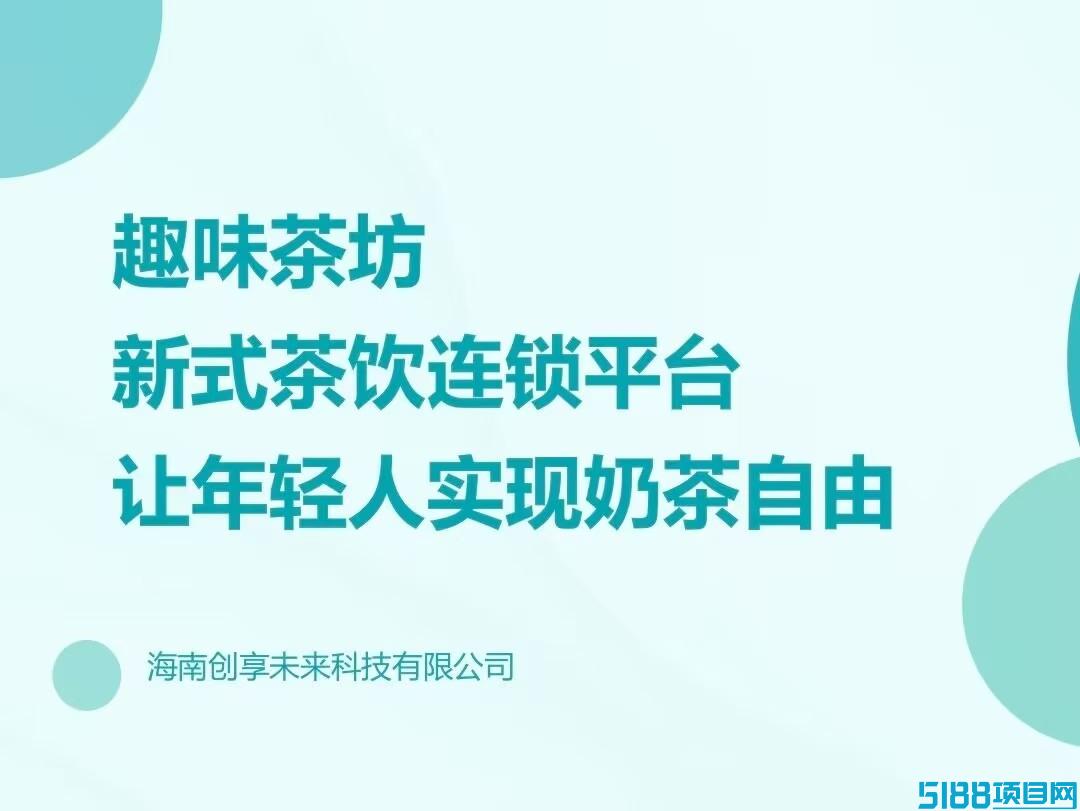 趣味茶坊
新式茶饮连锁平台
让年轻人实现奶茶自由

海南创享未来科技有限公司

5188项目网